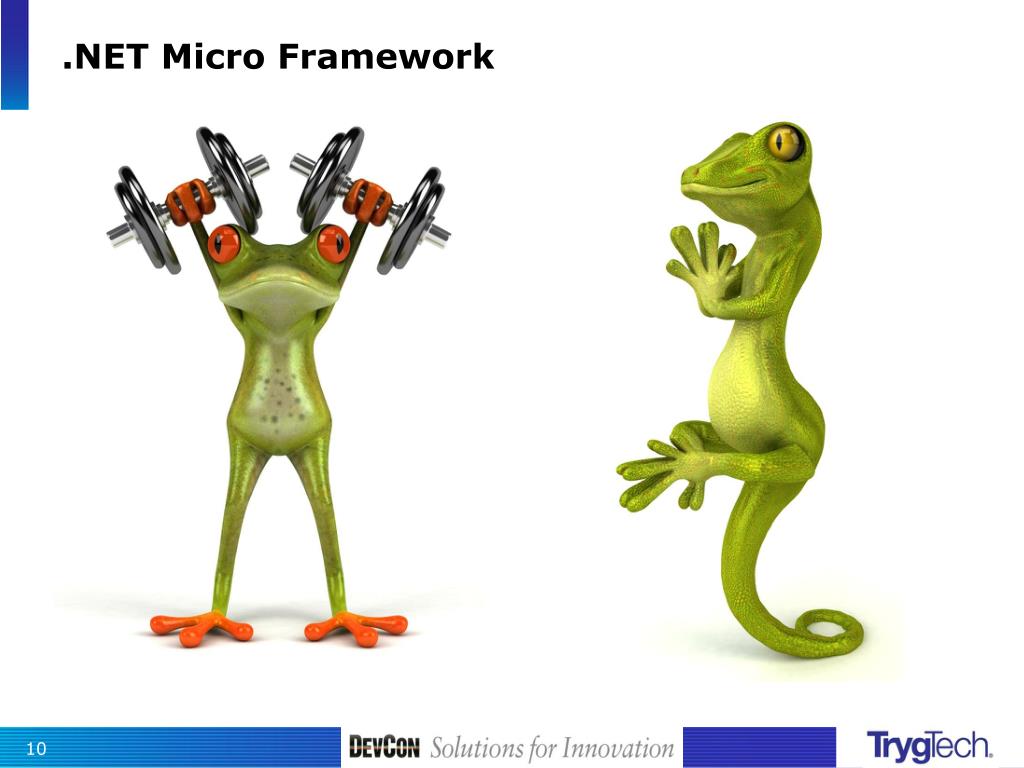 .NET Micro Framework

10

DEVCON Solutions for Innovation

TrygTech.